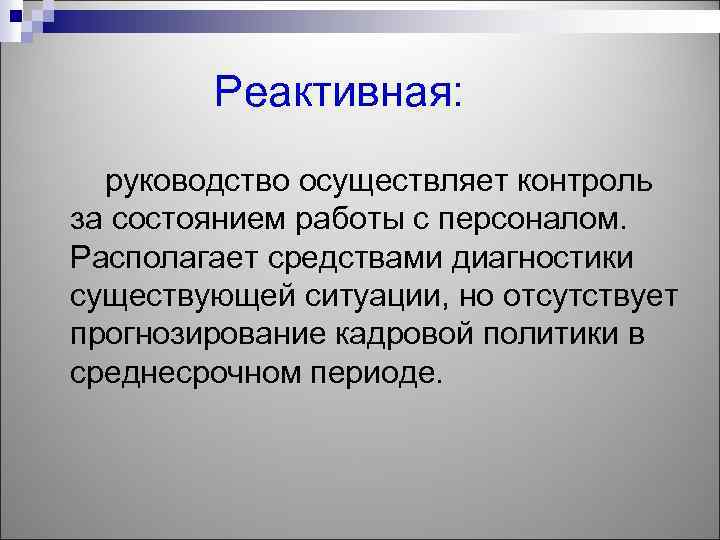 Реактивная:

руководство осуществляет контроль за состоянием работы с персоналом. Располагает средствами диагностики существующей ситуации, но отсутствует прогнозирование кадровой политики в среднесрочном периоде.